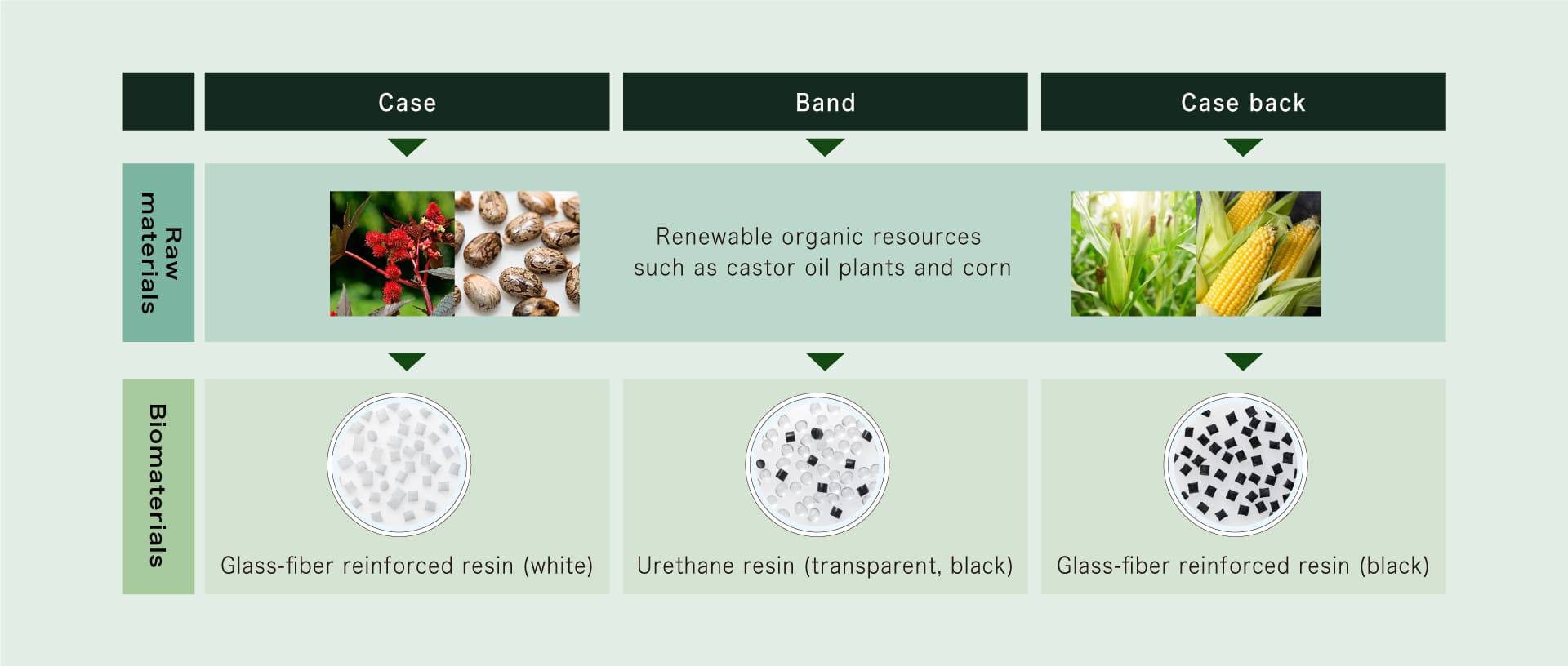 | | Case | Band | Case back |
|---|---|---|---|
| Raw materials | Renewable organic resources such as castor oil plants and corn | | |
| Biomaterials | Glass-fiber reinforced resin (white) | Urethane resin (transparent, black) | Glass-fiber reinforced resin (black) |